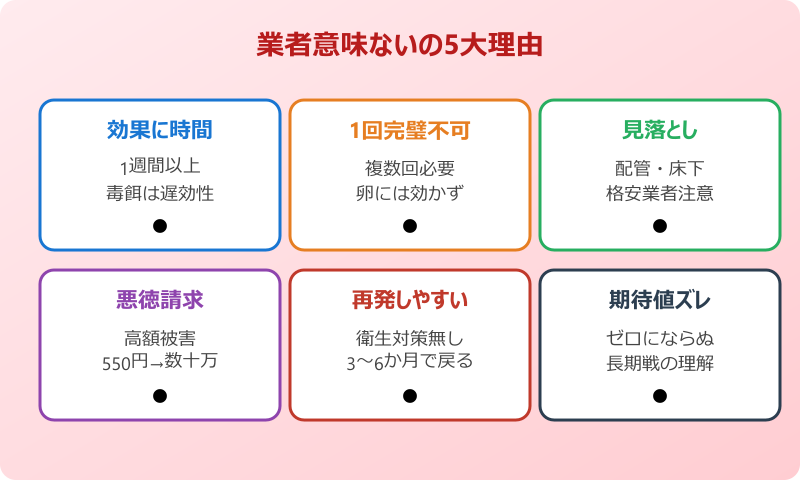 業者意味ないの5大理由

効果に時間

1週間以上
毒餌は遅効性

●

1回完璧不可

複数回必要
卵には効かず

●

見落とし

配管・床下
格安業者注意

●

悪徳請求

高額被害
550円→数十万

●

再発しやすい

衛生対策無し
3〜6か月で戻る

●

期待値ズレ

ゼロにならぬ
長期戦の理解

●